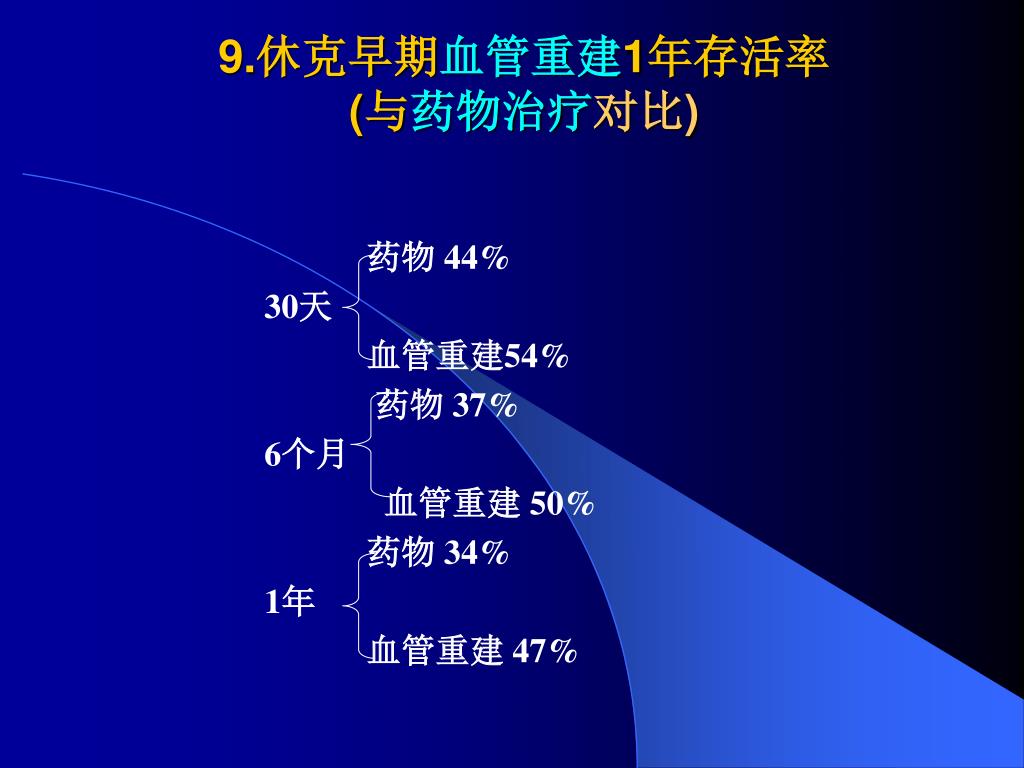 9.休克早期血管重建1年存活率
(与药物治疗对比)

30天
药物 44%
血管重建54%

6个月
药物 37%
血管重建 50%

1年
药物 34%
血管重建 47%